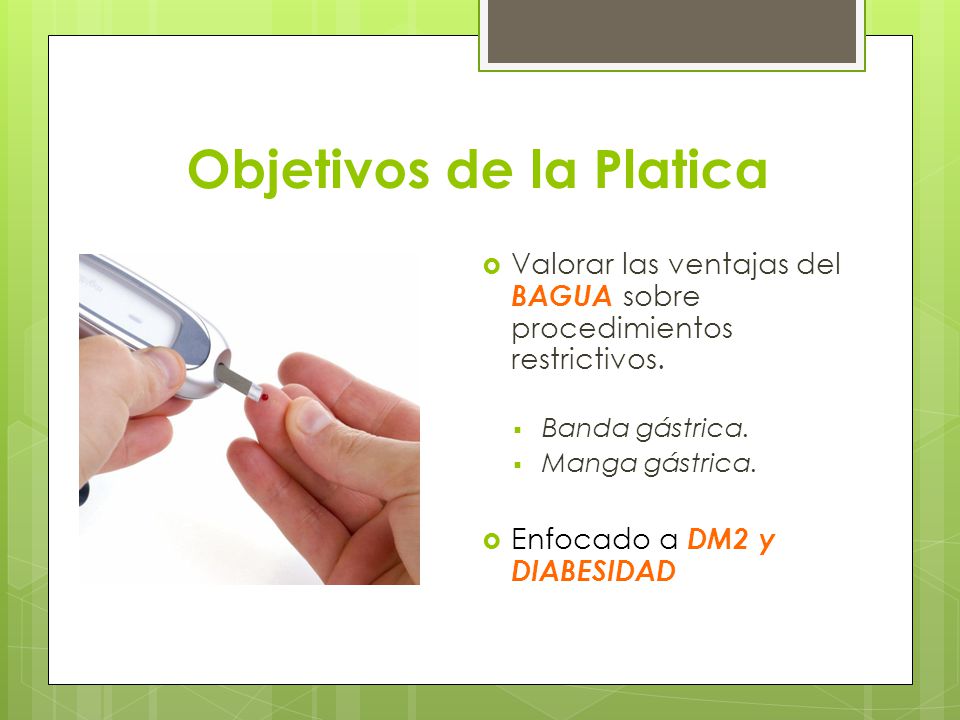 Objetivos de la Platica

Valorar las ventajas del BAGUA sobre procedimientos restrictivos.

Banda gástrica.
Manga gástrica.

Enfocado a DM2 y DIABESIDAD